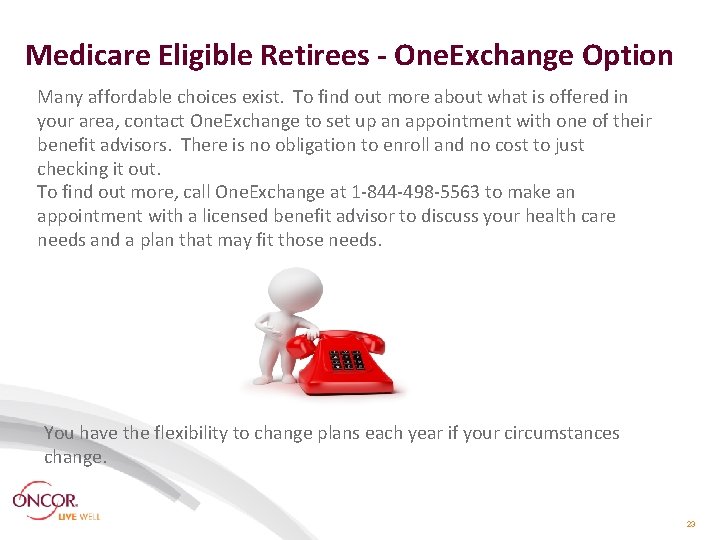 Medicare Eligible Retirees - OneExchange Option

Many affordable choices exist. To find out more about what is offered in your area, contact OneExchange to set up an appointment with one of their benefit advisors. There is no obligation to enroll and no cost to just checking it out.
To find out more, call OneExchange at 1-844-498-5563 to make an appointment with a licensed benefit advisor to discuss your health care needs and a plan that may fit those needs.

You have the flexibility to change plans each year if your circumstances change.

ONCOR. LIVE WELL

23